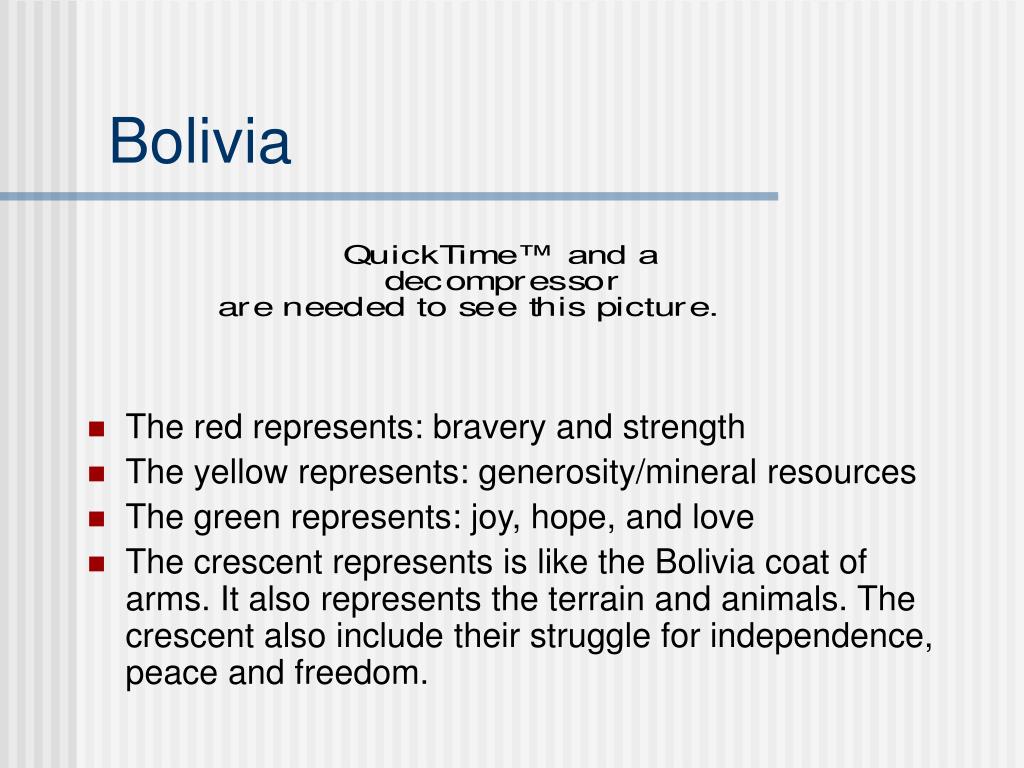 Bolivia

QuickTime™ and a decompressor are needed to see this picture.

- The red represents: bravery and strength
- The yellow represents: generosity/mineral resources
- The green represents: joy, hope, and love
- The crescent represents is like the Bolivia coat of arms. It also represents the terrain and animals. The crescent also include their struggle for independence, peace and freedom.